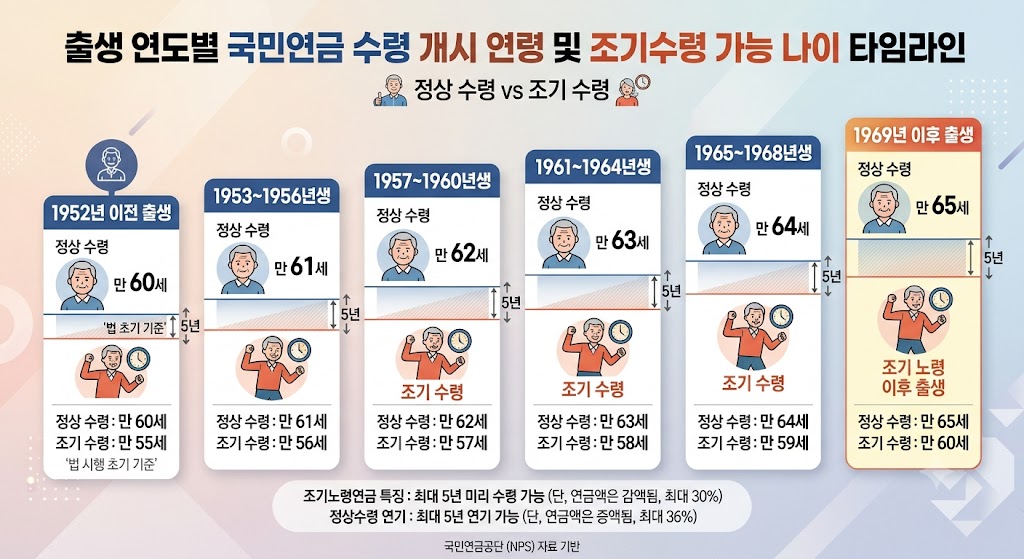 출생 연도별 국민연금 수령 개시 연령 및 조기수령 가능 나이 타임라인

정상 수령 vs 조기 수령

1952년 이전 출생
정상 수령
만 60세
'법 초기 기준'
5년
정상 수령 : 만 60세
조기 수령 : 만 55세
'법 시행 초기 기준'

1953~1956년생
정상 수령
만 61세
5년
정상 수령 : 만 61세
조기 수령 : 만 56세

1957~1960년생
정상 수령
만 62세
5년
조기 수령
정상 수령 : 만 62세
조기 수령 : 만 57세

1961~1964년생
정상 수령
만 63세
5년
조기 수령
정상 수령 : 만 63세
조기 수령 : 만 58세

1965~1968년생
정상 수령
만 64세
5년
조기 수령
정상 수령 : 만 64세
조기 수령 : 만 59세

1969년 이후 출생
정상 수령
만 65세
5년
조기 노령 이후 출생
정상 수령 : 만 65세
조기 수령 : 만 60세

조기노령연금 특징 : 최대 5년 미리 수령 가능 (단, 연금액은 감액됨, 최대 30%)
정상수령 연기 : 최대 5년 연기 가능 (단, 연금액은 증액됨, 최대 36%)

국민연금공단 (NPS) 자료 기반